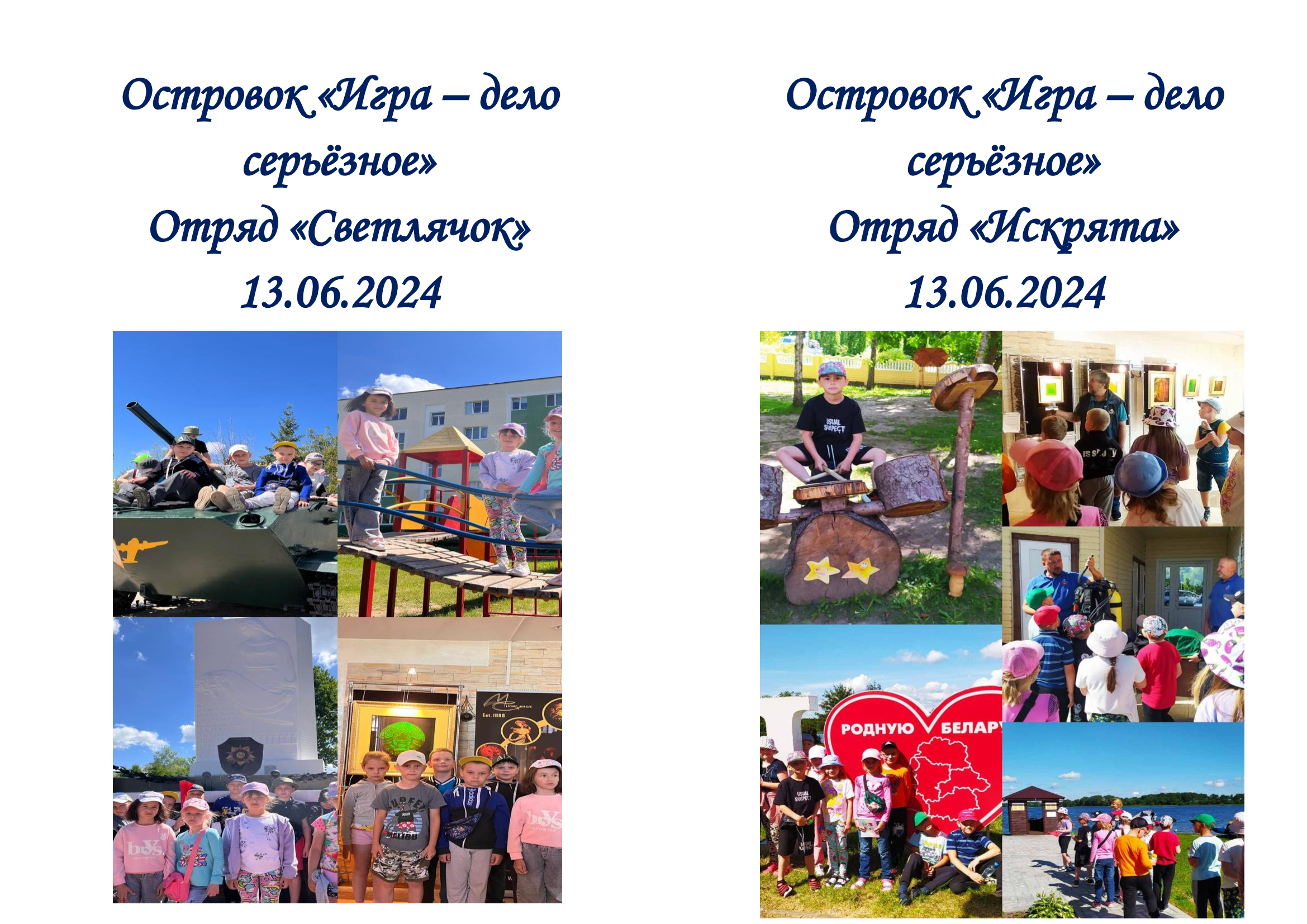 Островок «Игра – дело серьёзное»
Отряд «Светлячок»
13.06.2024

Островок «Игра – дело серьёзное»
Отряд «Искрята»
13.06.2024

РОДНУЮ БЕЛАРУ